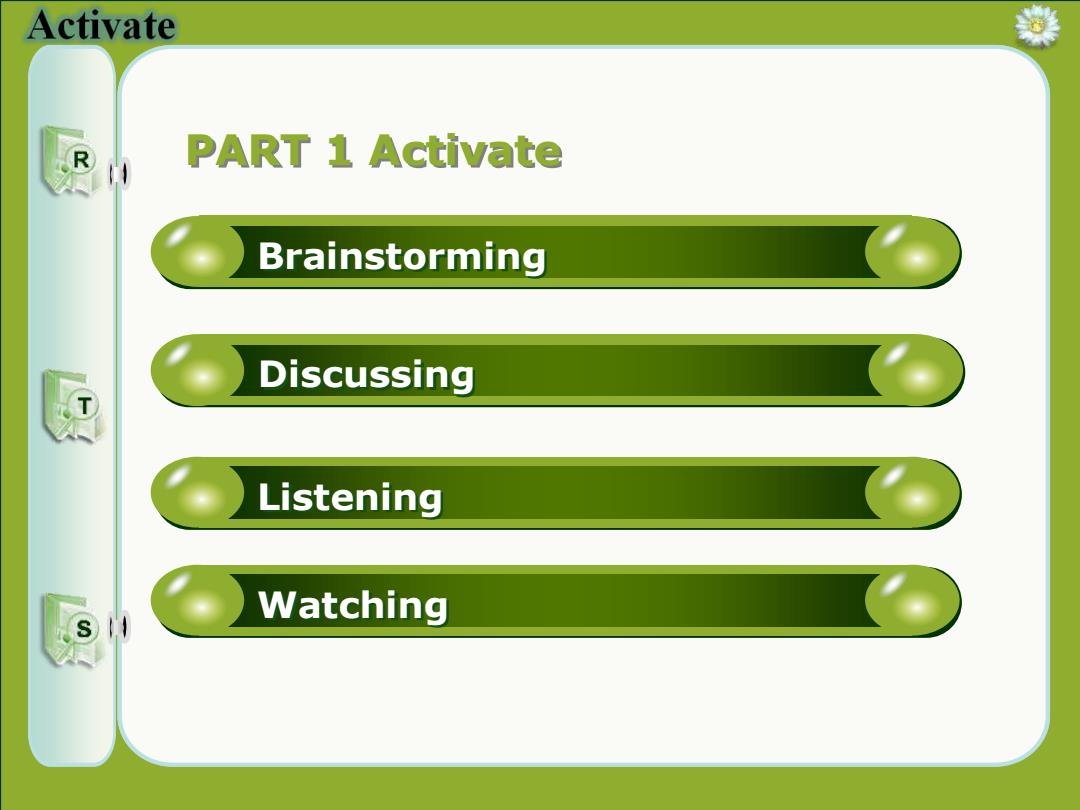 Activate

R

T

S

PART 1 Activate

Brainstorming

Discussing

Listening

Watching